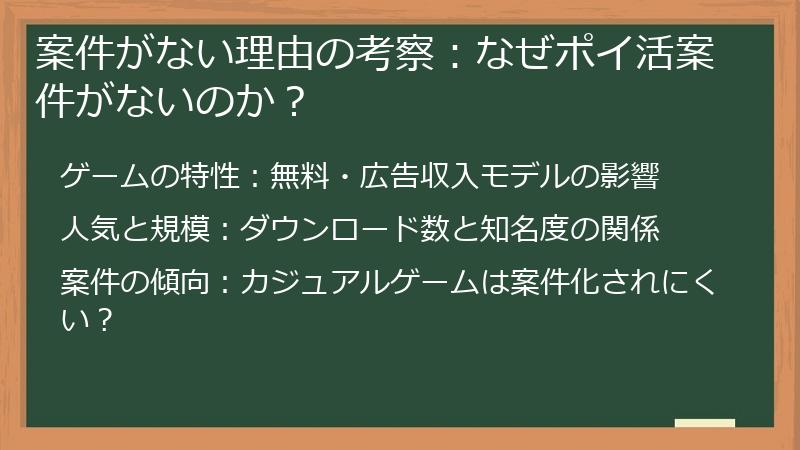 案件がない理由の考察：なぜポイ活案件がないのか？

ゲームの特性：無料・広告収入モデルの影響

人気と規模：ダウンロード数と知名度の関係

案件の傾向：カジュアルゲームは案件化されにくい？